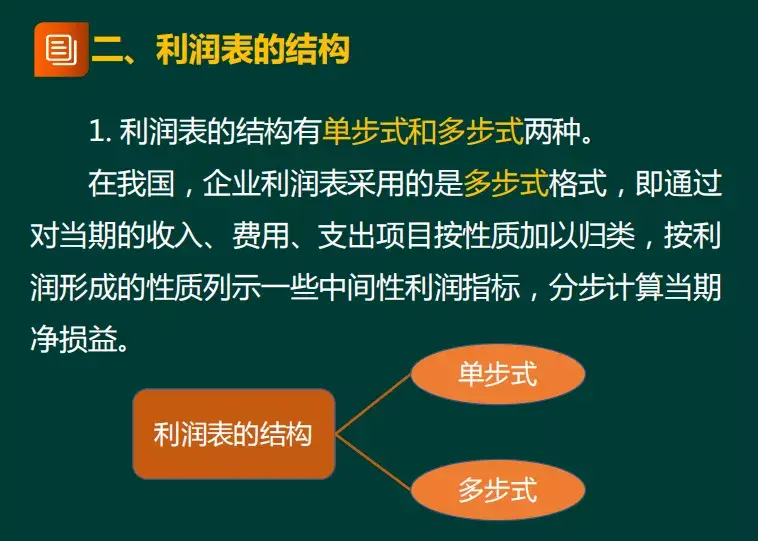 二、利润表的结构

1. 利润表的结构有单步式和多步式两种。

在我国，企业利润表采用的是多步式格式，即通过对当期的收入、费用、支出项目按性质加以归类，按利润形成的性质列示一些中间性利润指标，分步计算当期净损益。

利润表的结构

单步式

多步式